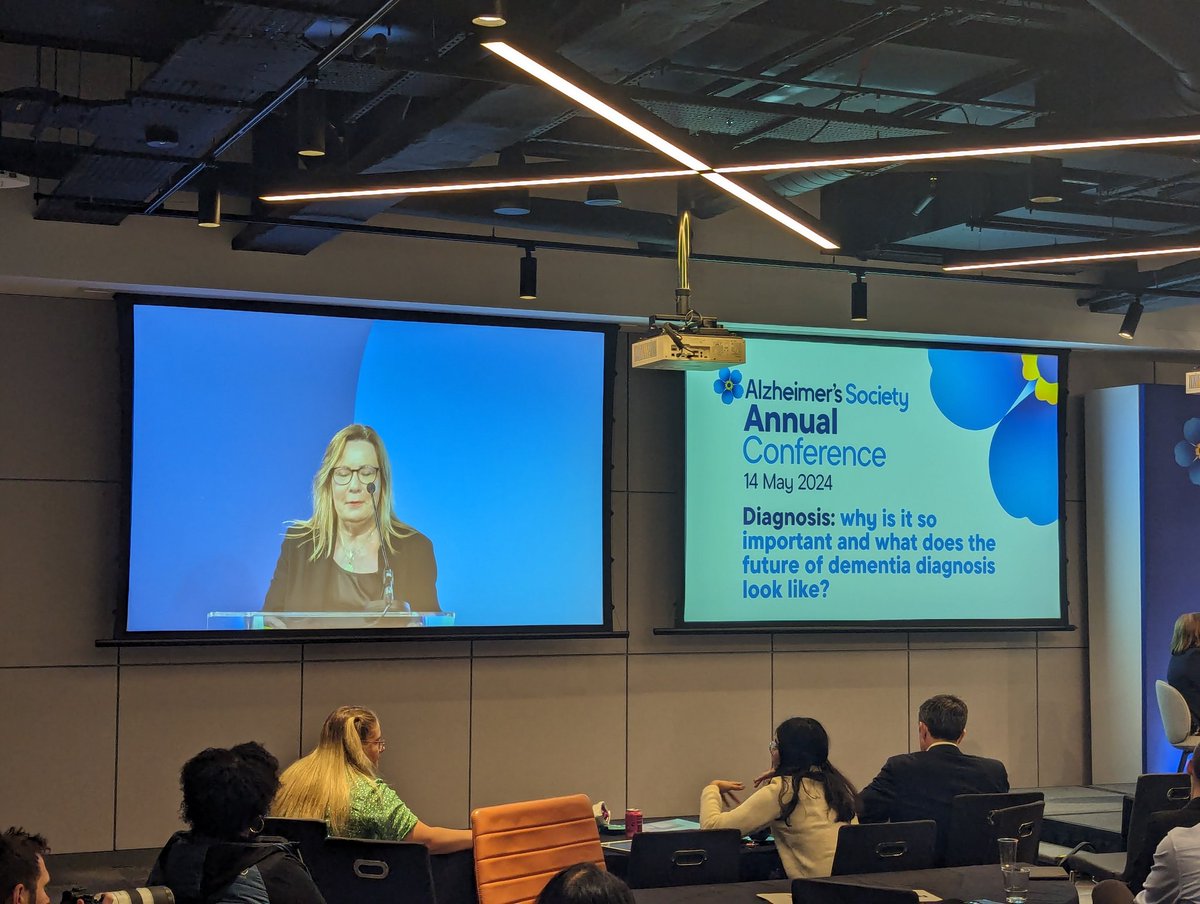 Alzheimer's Society
Annual
Conference
14 May 2024

Diagnosis: why is it so important and what does the future of dementia diagnosis look like?